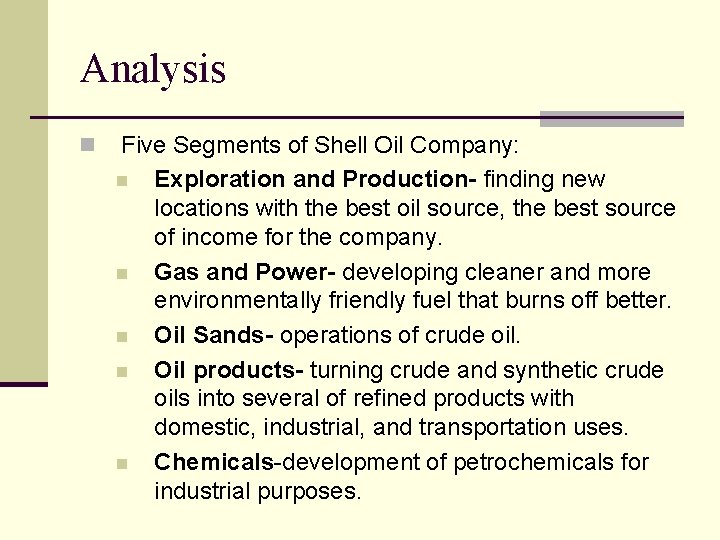 Analysis

Five Segments of Shell Oil Company:

Exploration and Production- finding new locations with the best oil source, the best source of income for the company.

Gas and Power- developing cleaner and more environmentally friendly fuel that burns off better.

Oil Sands- operations of crude oil.

Oil products- turning crude and synthetic crude oils into several of refined products with domestic, industrial, and transportation uses.

Chemicals-development of petrochemicals for industrial purposes.